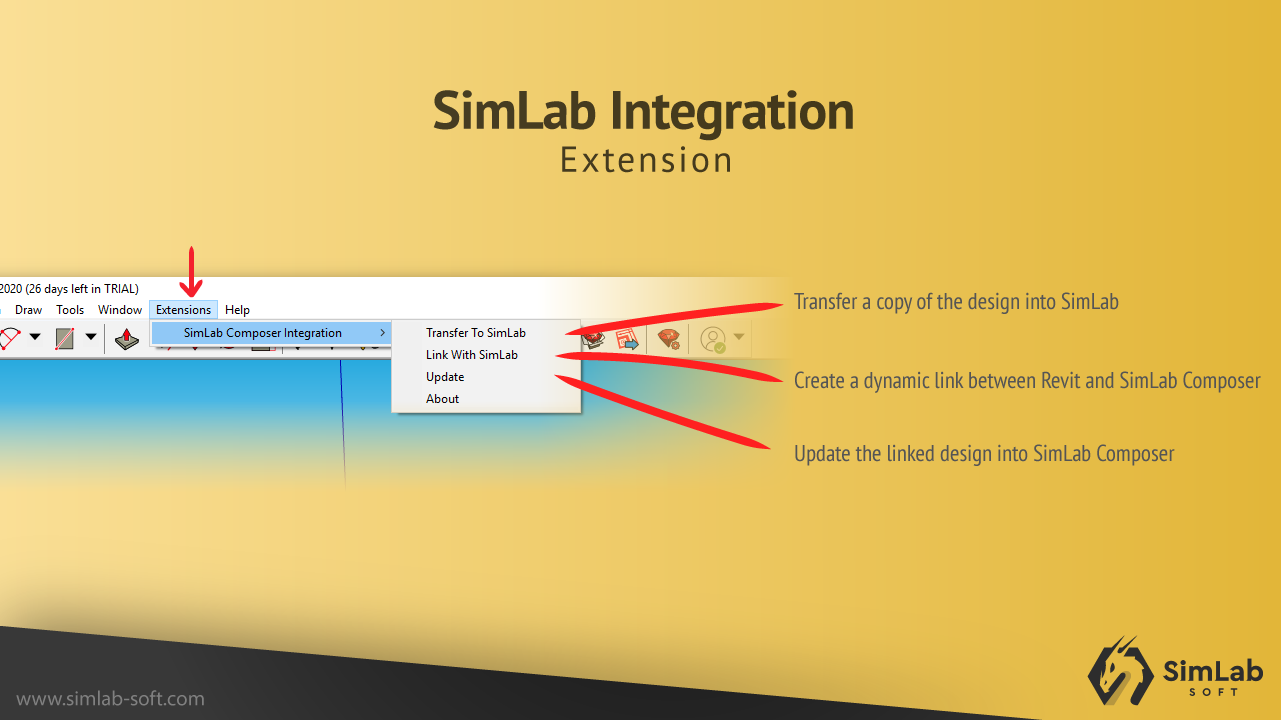 SimLab Integration
Extension

2020 (26 days left in TRIAL)

Draw Tools Window Extensions Help

SimLab Composer Integration >

Transfer To SimLab
Link With SimLab
Update
About

Transfer a copy of the design into SimLab

Create a dynamic link between Revit and SimLab Composer

Update the linked design into SimLab Composer

www.simlab-soft.com

SimLab
SOFT